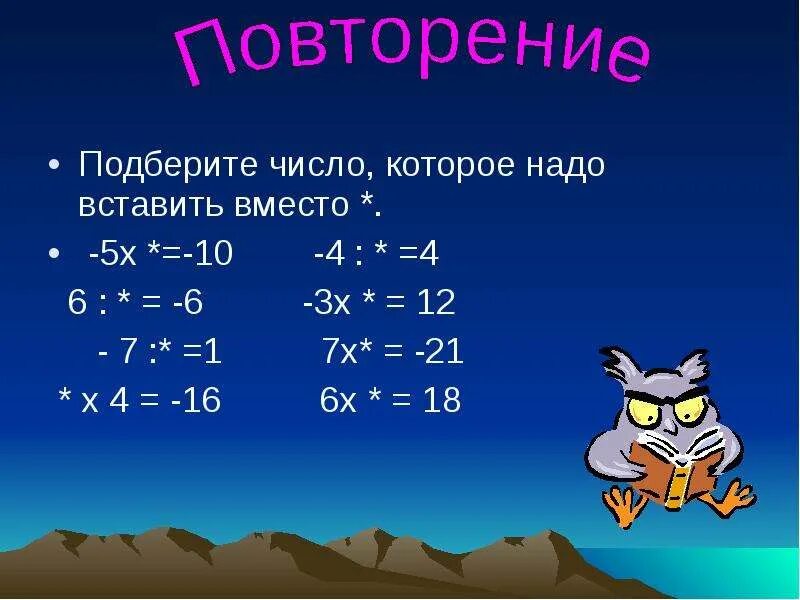 Повторение

• Подберите число, которое надо вставить вместо *.

• -5х *=-10 -4 : * =4

6 : * = -6 -3х * = 12

- 7 :* =1 7х* = -21

* х 4 = -16 6х * = 18